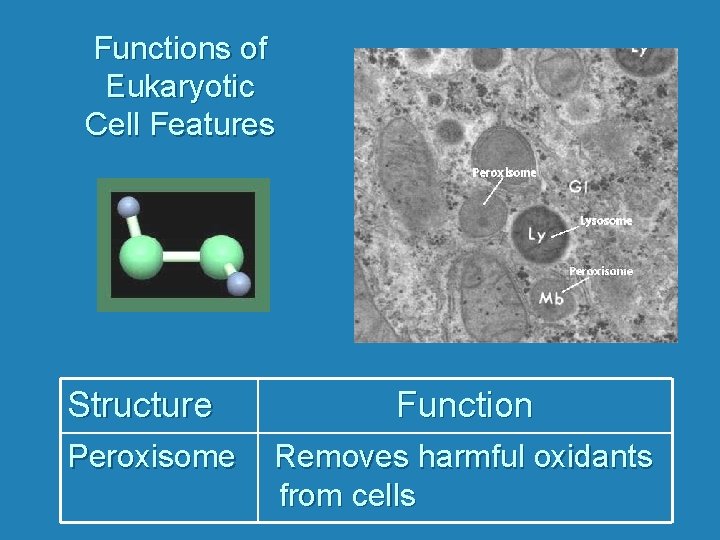 Functions of Eukaryotic Cell Features

Ly
Peroxisome
Gl
Ly
Lysosome
Peroxisome
Mb

| Structure | Function |
|---|---|
| Peroxisome | Removes harmful oxidants from cells |